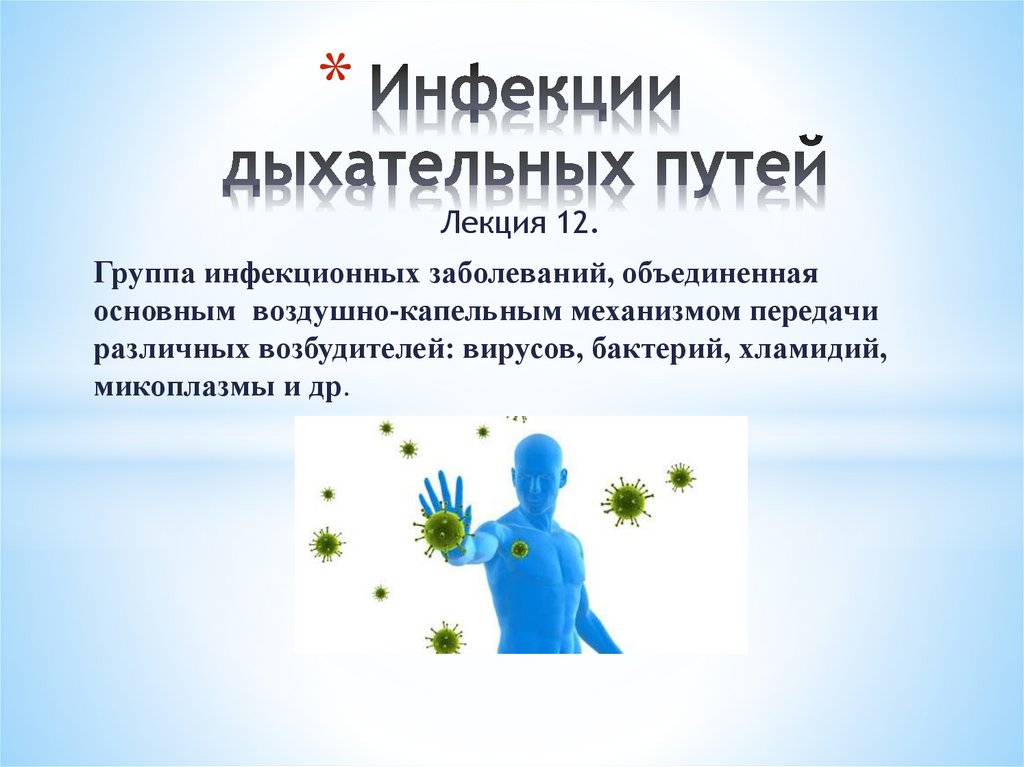 * Инфекции дыхательных путей

Лекция 12.

Группа инфекционных заболеваний, объединенная основным воздушно-капельным механизмом передачи различных возбудителей: вирусов, бактерий, хламидий, микоплазмы и др.